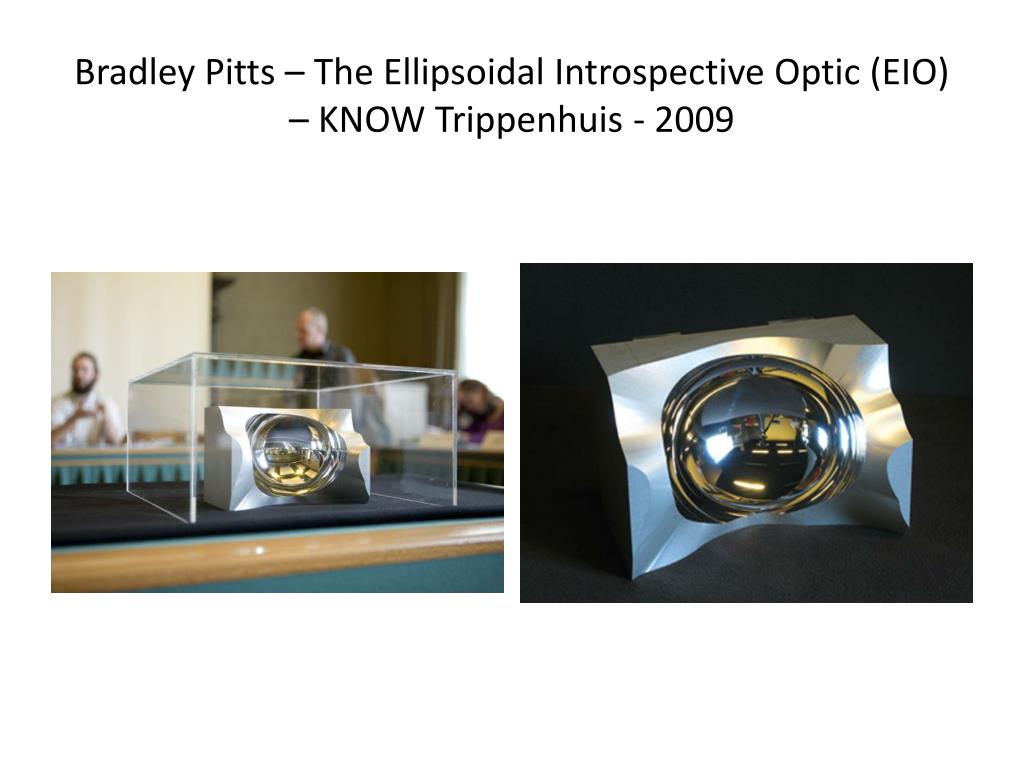 Bradley Pitts – The Ellipsoidal Introspective Optic (EIO) – KNOW Trippenhuis - 2009